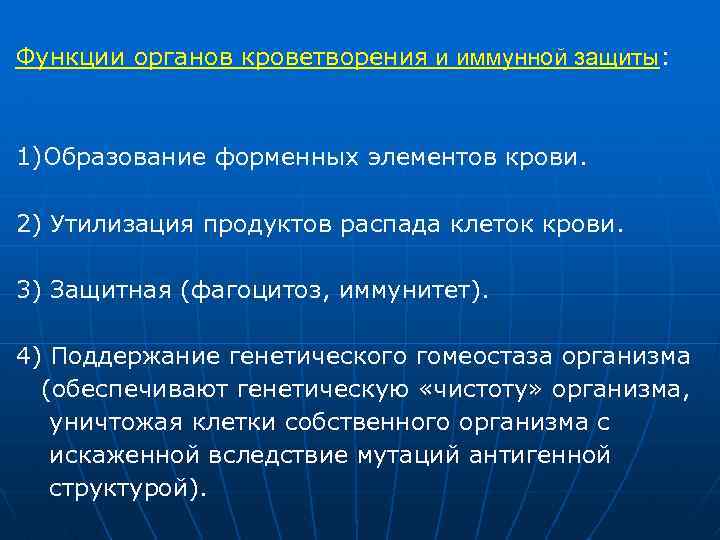 Функции органов кроветворения и иммунной защиты:

1)Образование форменных элементов крови.

2) Утилизация продуктов распада клеток крови.

3) Защитная (фагоцитоз, иммунитет).

4) Поддержание генетического гомеостаза организма (обеспечивают генетическую «чистоту» организма, уничтожая клетки собственного организма с искаженной вследствие мутаций антигенной структурой).